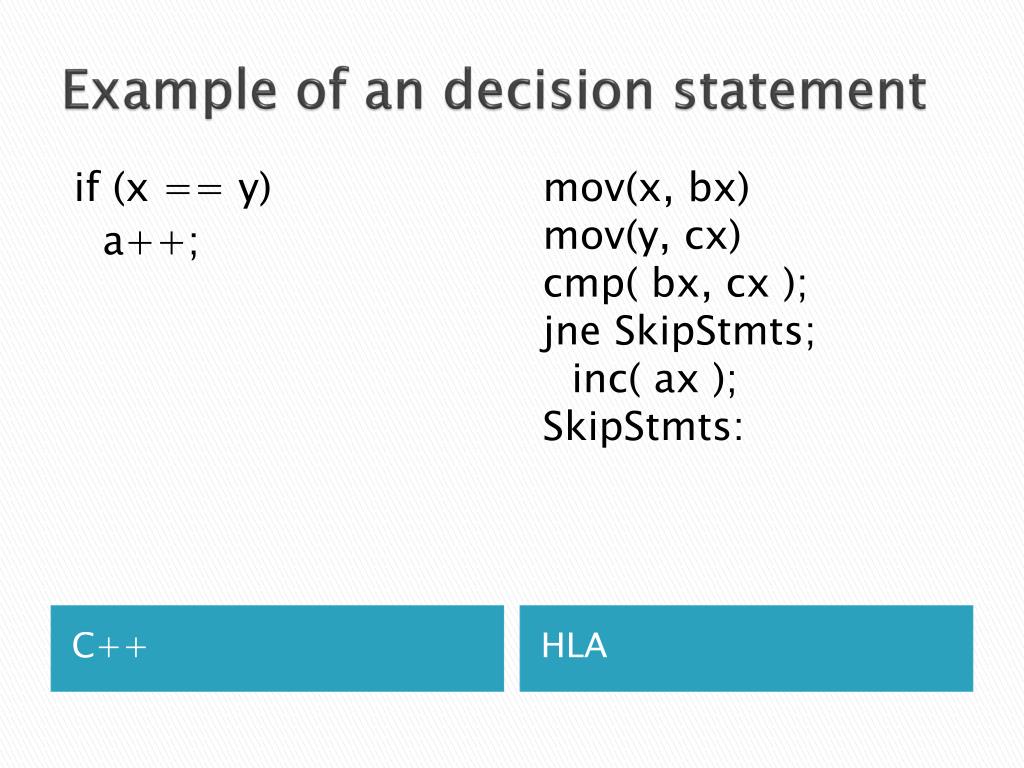 Example of an decision statement

if (x == y)
  a++;

C++

mov(x, bx)
mov(y, cx)
cmp( bx, cx );
jne SkipStmts;
  inc( ax );
SkipStmts:

HLA